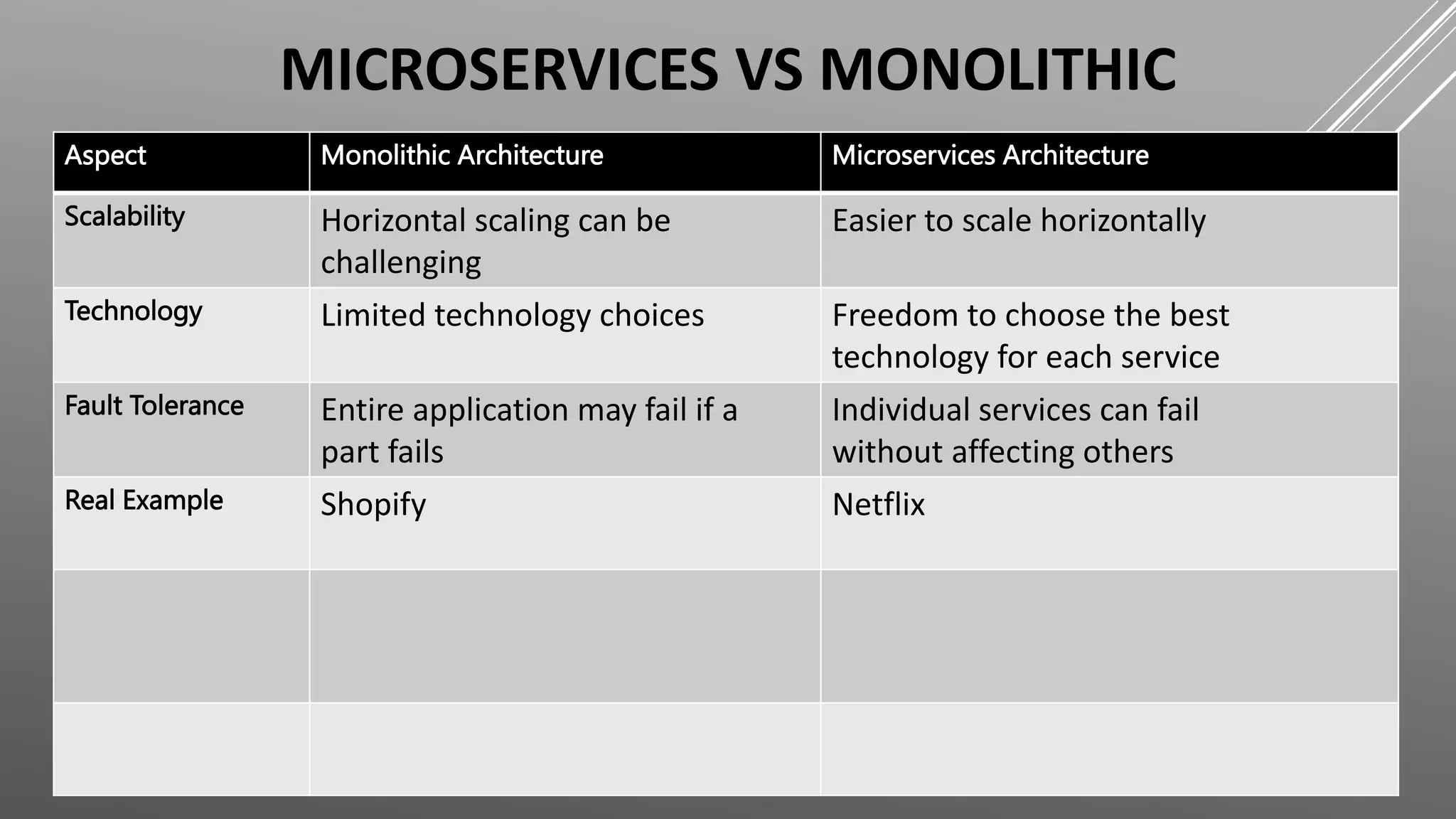 MICROSERVICES VS MONOLITHIC

| Aspect | Monolithic Architecture | Microservices Architecture |
|---|---|---|
| Scalability | Horizontal scaling can be challenging | Easier to scale horizontally |
| Technology | Limited technology choices | Freedom to choose the best technology for each service |
| Fault Tolerance | Entire application may fail if a part fails | Individual services can fail without affecting others |
| Real Example | Shopify | Netflix |
| | | |
| | | |